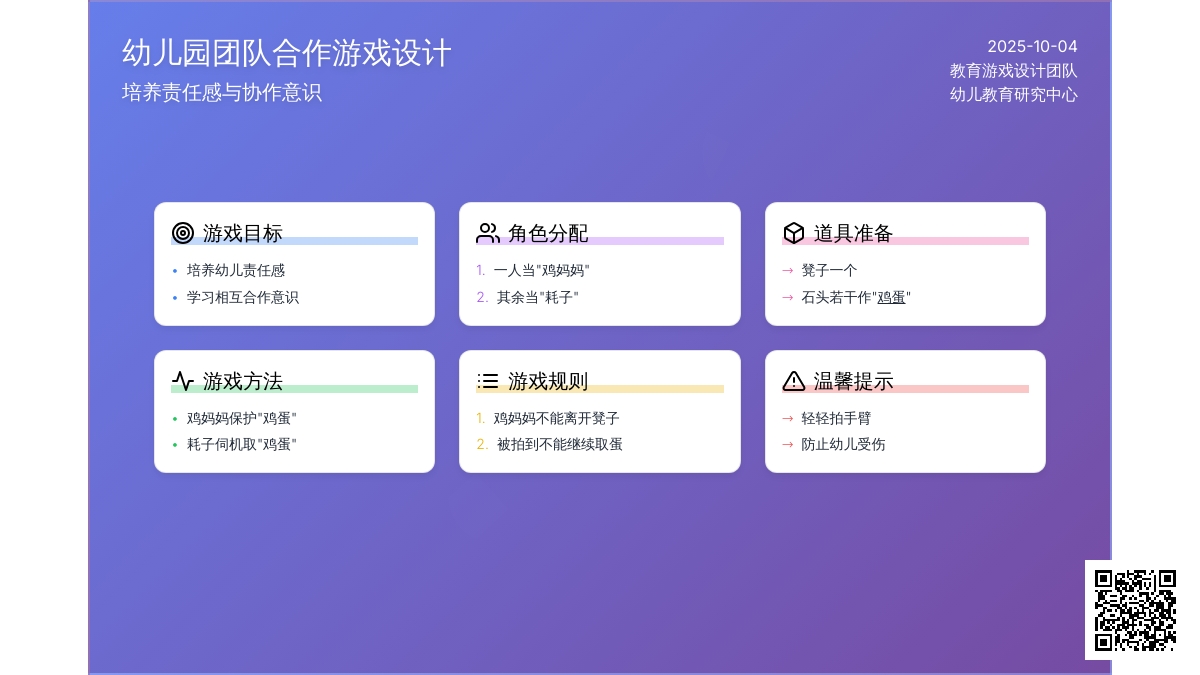 幼儿园团队合作游戏设计
培养责任感与协作意识

2025-10-04
教育游戏设计团队
幼儿教育研究中心

游戏目标
• 培养幼儿责任感
• 学习相互合作意识

角色分配
1. 一人当"鸡妈妈"
2. 其余当"耗子"

道具准备
→ 凳子一个
→ 石头若干作"鸡蛋"

游戏方法
• 鸡妈妈保护"鸡蛋"
• 耗子伺机取"鸡蛋"

游戏规则
1. 鸡妈妈不能离开凳子
2. 被拍到不能继续取蛋

温馨提示
→ 轻轻拍手臂
→ 防止幼儿受伤